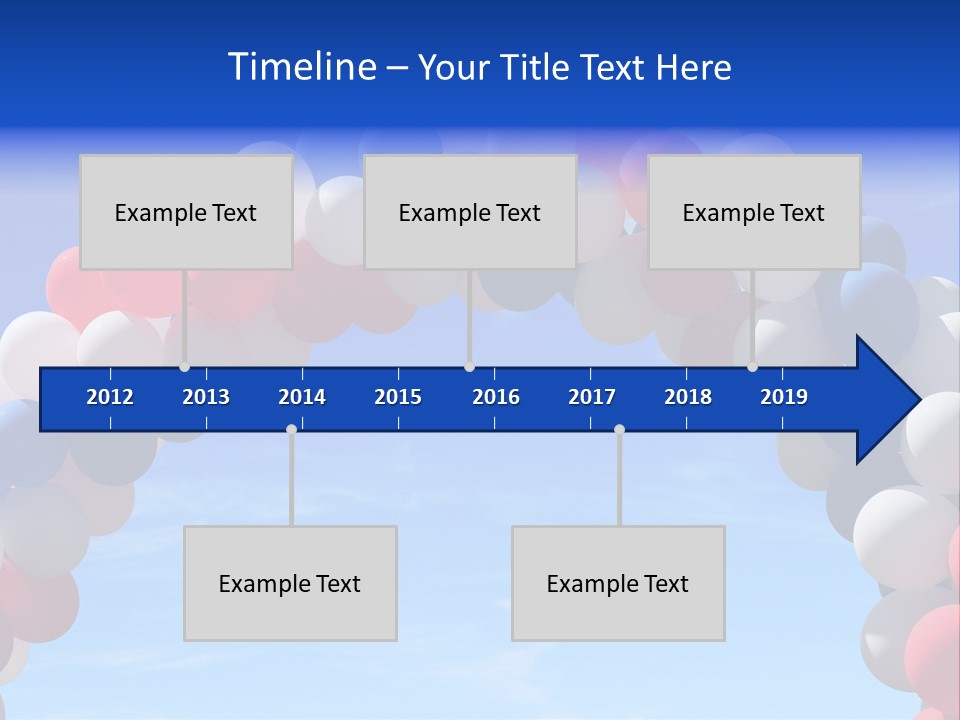 Timeline – Your Title Text Here

Example Text

Example Text

Example Text

2012 2013 2014 2015 2016 2017 2018 2019

Example Text

Example Text